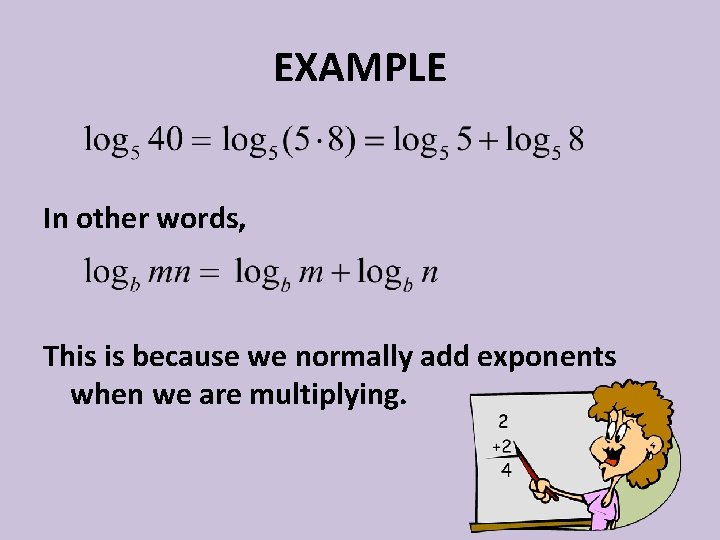 EXAMPLE

$\log_5 40 = \log_5(5 \cdot 8) = \log_5 5 + \log_5 8$

In other words,

$\log_b mn = \log_b m + \log_b n$

This is because we normally add exponents when we are multiplying.

2
+2
4